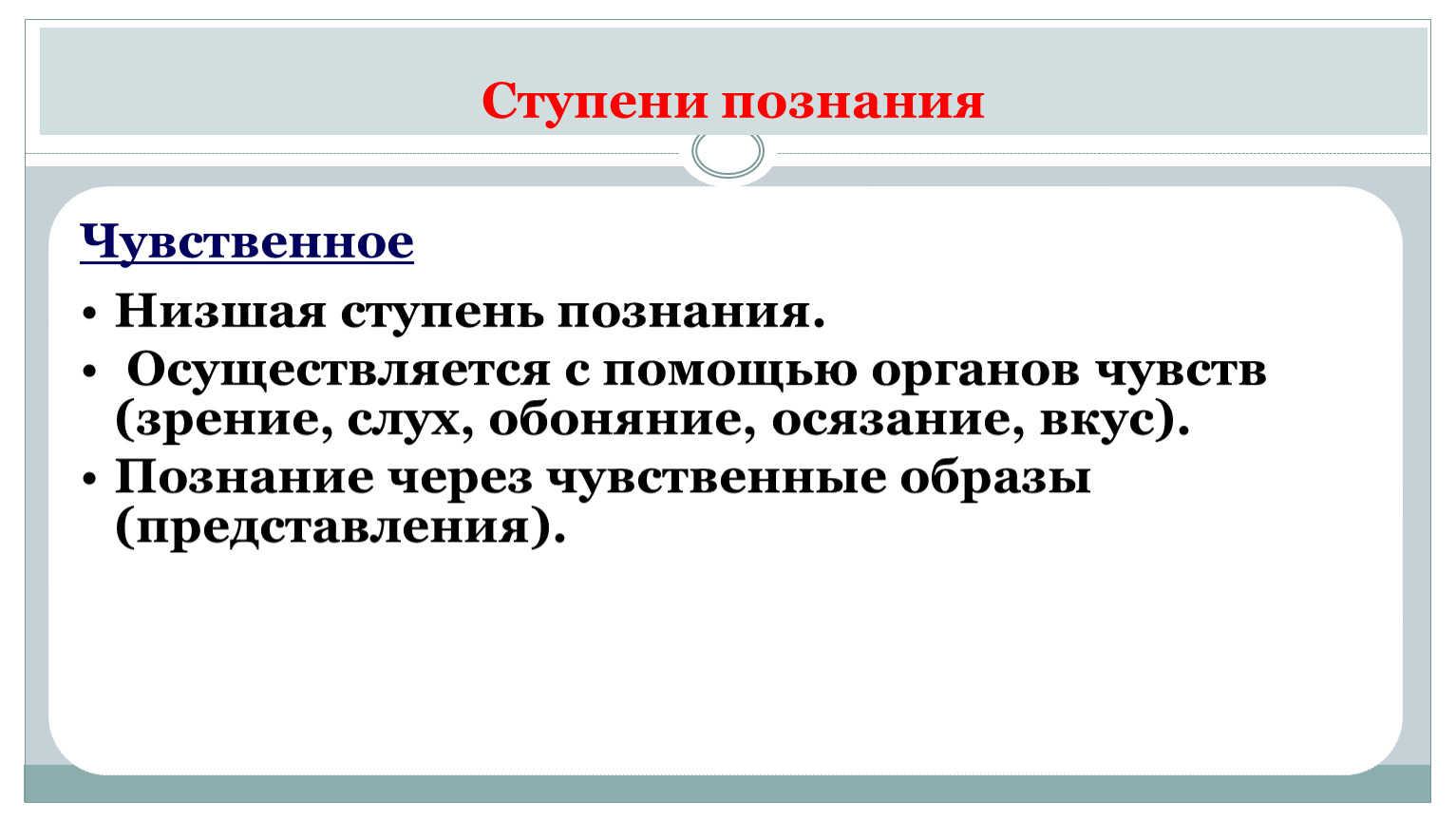 Ступени познания

Чувственное

• Низшая ступень познания.
• Осуществляется с помощью органов чувств (зрение, слух, обоняние, осязание, вкус).
• Познание через чувственные образы (представления).